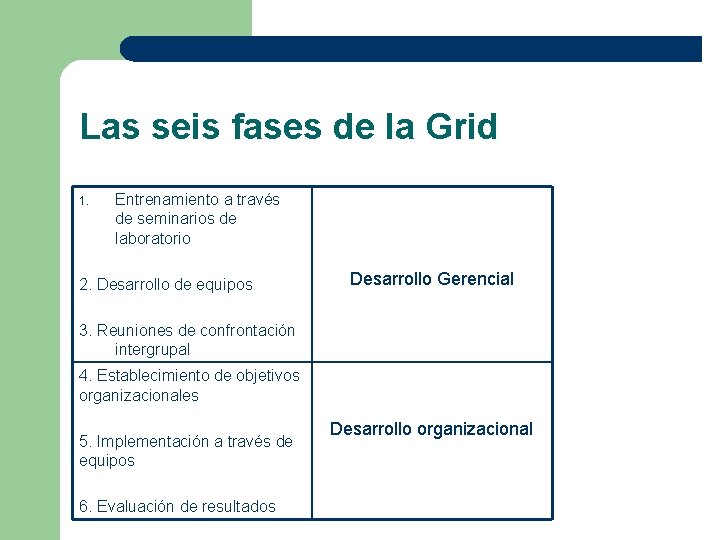 Las seis fases de la Grid

| 1. Entrenamiento a través de seminarios de laboratorio 2. Desarrollo de equipos 3. Reuniones de confrontación intergrupal | Desarrollo Gerencial |
|---|---|
| 4. Establecimiento de objetivos organizacionales 5. Implementación a través de equipos 6. Evaluación de resultados | Desarrollo organizacional |